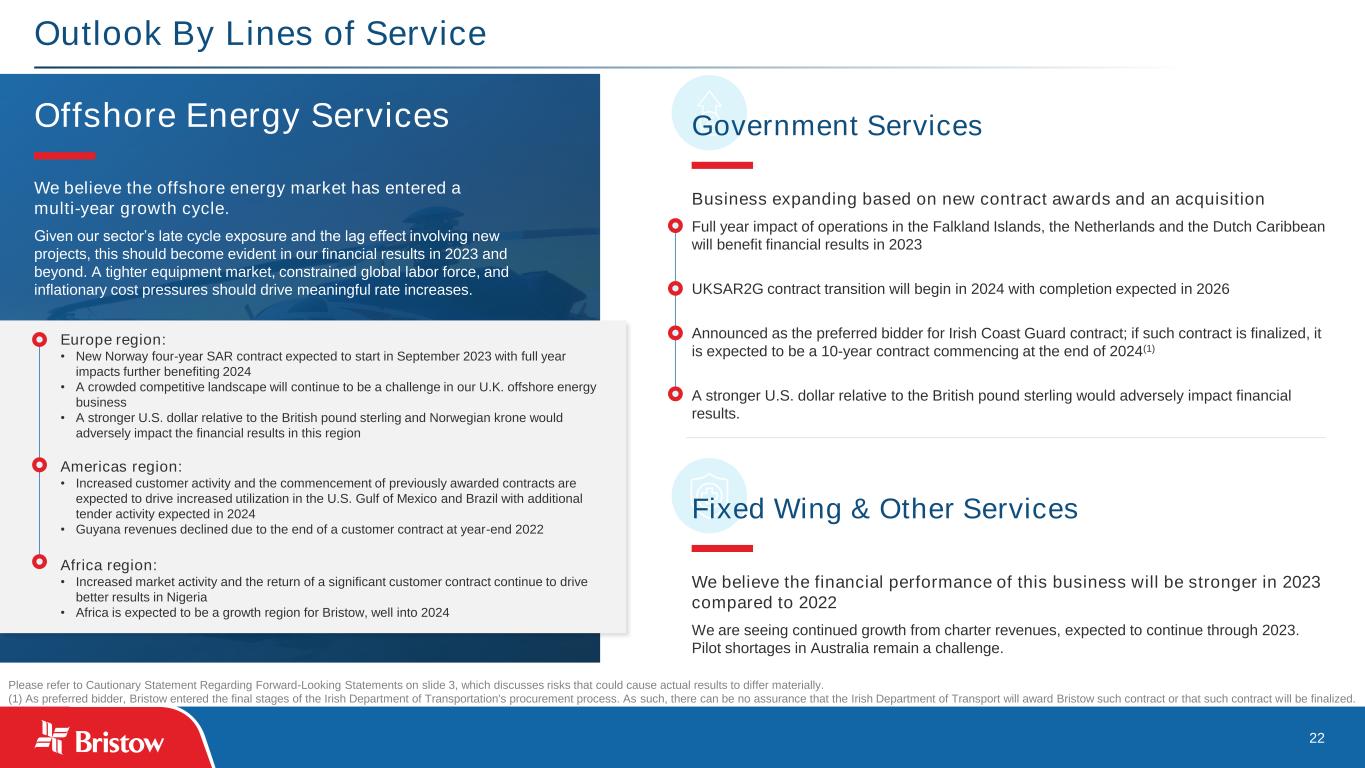 Outlook By Lines of Service

Offshore Energy Services

We believe the offshore energy market has entered a multi-year growth cycle.

Given our sector's late cycle exposure and the lag effect involving new projects, this should become evident in our financial results in 2023 and beyond. A tighter equipment market, constrained global labor force, and inflationary cost pressures should drive meaningful rate increases.

Europe region:
• New Norway four-year SAR contract expected to start in September 2023 with full year impacts further benefiting 2024
• A crowded competitive landscape will continue to be a challenge in our U.K. offshore energy business
• A stronger U.S. dollar relative to the British pound sterling and Norwegian krone would adversely impact the financial results in this region

Americas region:
• Increased customer activity and the commencement of previously awarded contracts are expected to drive increased utilization in the U.S. Gulf of Mexico and Brazil with additional tender activity expected in 2024
• Guyana revenues declined due to the end of a customer contract at year-end 2022

Africa region:
• Increased market activity and the return of a significant customer contract continue to drive better results in Nigeria
• Africa is expected to be a growth region for Bristow, well into 2024

Government Services

Business expanding based on new contract awards and an acquisition

Full year impact of operations in the Falkland Islands, the Netherlands and the Dutch Caribbean will benefit financial results in 2023

UKSAR2G contract transition will begin in 2024 with completion expected in 2026

Announced as the preferred bidder for Irish Coast Guard contract; if such contract is finalized, it is expected to be a 10-year contract commencing at the end of 2024$^{(1)}$

A stronger U.S. dollar relative to the British pound sterling would adversely impact financial results.

Fixed Wing & Other Services

We believe the financial performance of this business will be stronger in 2023 compared to 2022

We are seeing continued growth from charter revenues, expected to continue through 2023. Pilot shortages in Australia remain a challenge.

Please refer to Cautionary Statement Regarding Forward-Looking Statements on slide 3, which discusses risks that could cause actual results to differ materially.
(1) As preferred bidder, Bristow entered the final stages of the Irish Department of Transportation's procurement process. As such, there can be no assurance that the Irish Department of Transport will award Bristow such contract or that such contract will be finalized.

Bristow

22